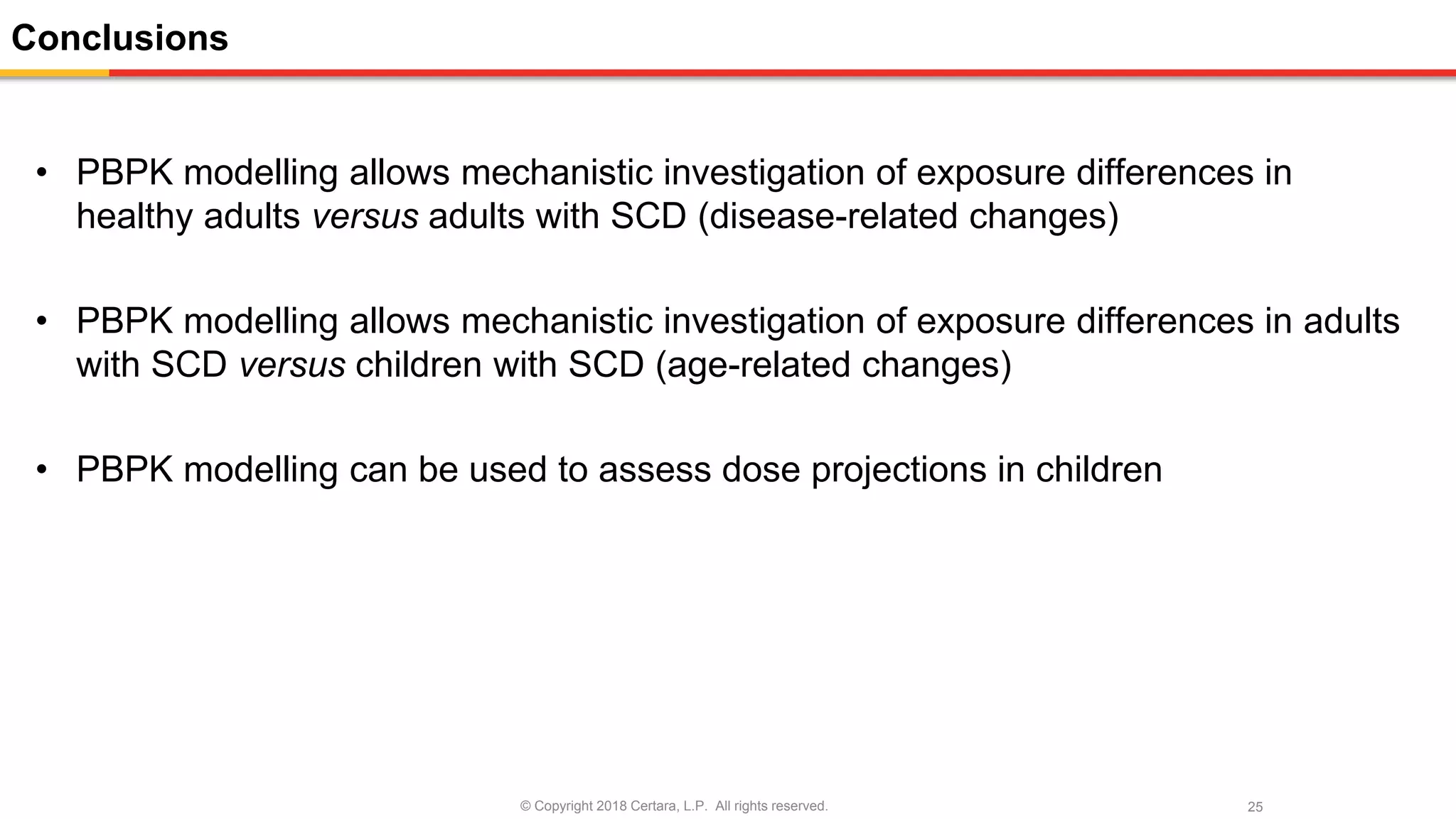 Conclusions

• PBPK modelling allows mechanistic investigation of exposure differences in healthy adults versus adults with SCD (disease-related changes)

• PBPK modelling allows mechanistic investigation of exposure differences in adults with SCD versus children with SCD (age-related changes)

• PBPK modelling can be used to assess dose projections in children

© Copyright 2018 Certara, L.P. All rights reserved.

25